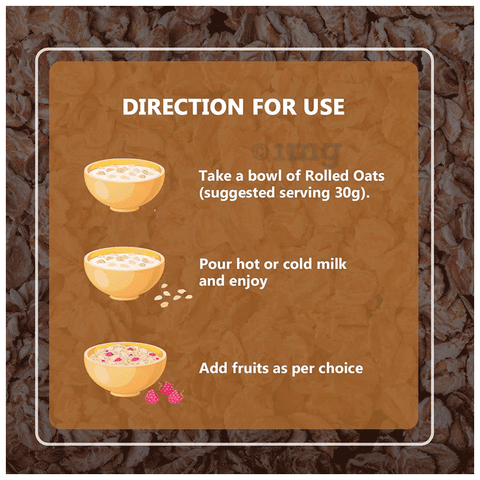 DIRECTION FOR USE

©1mg

Take a bowl of Rolled Oats (suggested serving 30g).

Pour hot or cold milk and enjoy

Add fruits as per choice